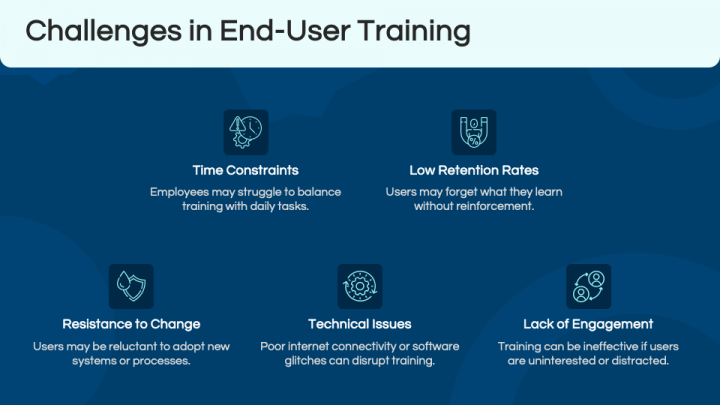 Challenges in End-User Training

Time Constraints
Employees may struggle to balance training with daily tasks.

Low Retention Rates
Users may forget what they learn without reinforcement.

Resistance to Change
Users may be reluctant to adopt new systems or processes.

Technical Issues
Poor internet connectivity or software glitches can disrupt training.

Lack of Engagement
Training can be ineffective if users are uninterested or distracted.